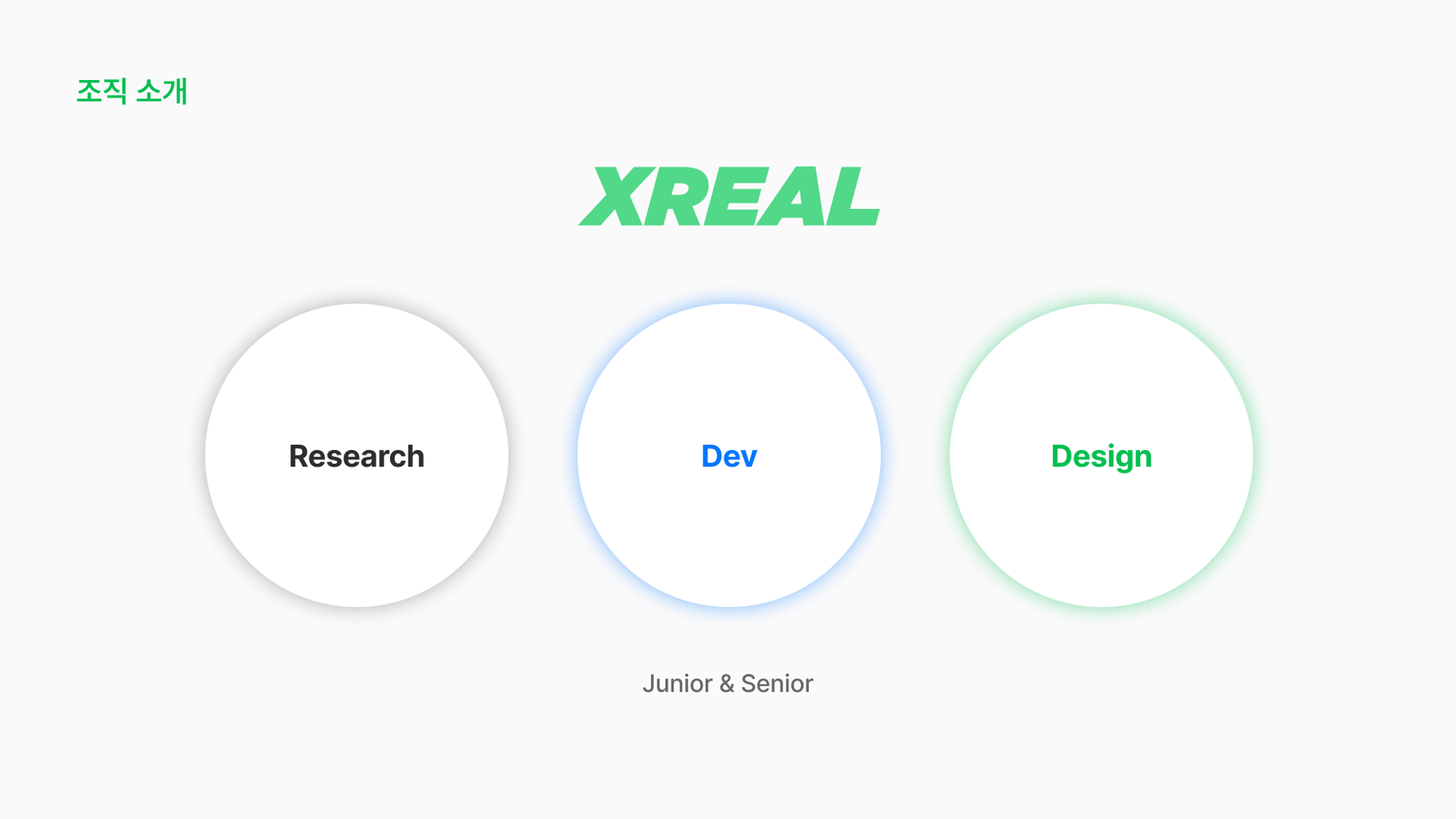 조직 소개

XREAL

Research

Dev

Design

Junior & Senior